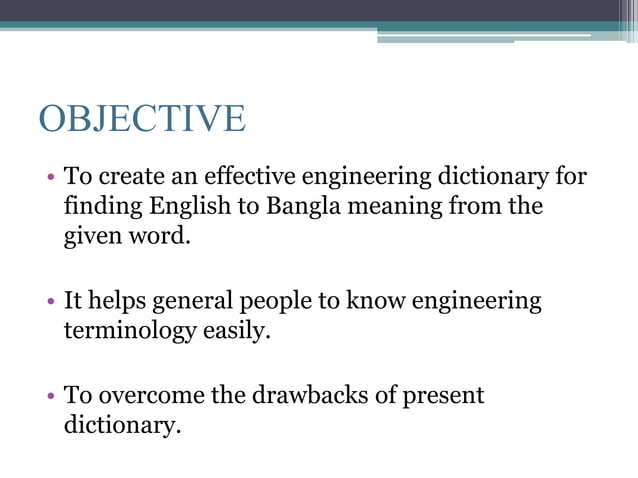 OBJECTIVE

• To create an effective engineering dictionary for finding English to Bangla meaning from the given word.

• It helps general people to know engineering terminology easily.

• To overcome the drawbacks of present dictionary.